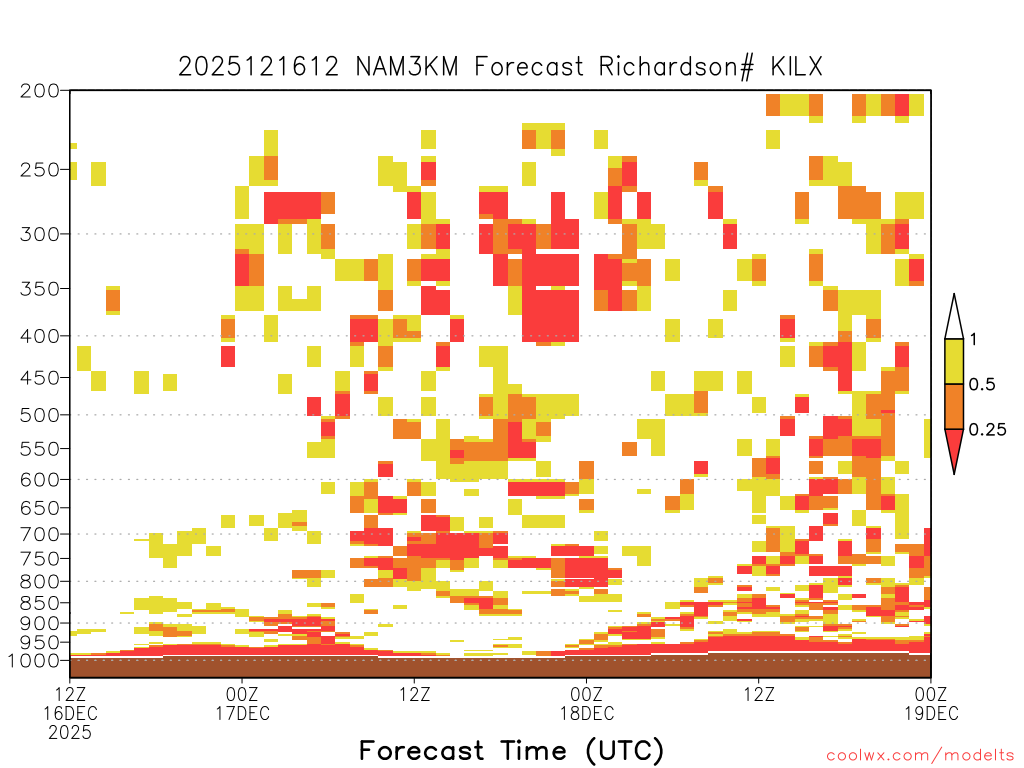 2025121612 NAM3KM Forecast Richardson# KILX

200
250
300
350
400
450
500
550
600
650
700
750
800
850
900
950
1000

1
0.5
0.25

12Z 16DEC 2025
00Z 17DEC
12Z
00Z 18DEC
12Z
00Z 19DEC

Forecast Time (UTC)

coolwx.com/modelts